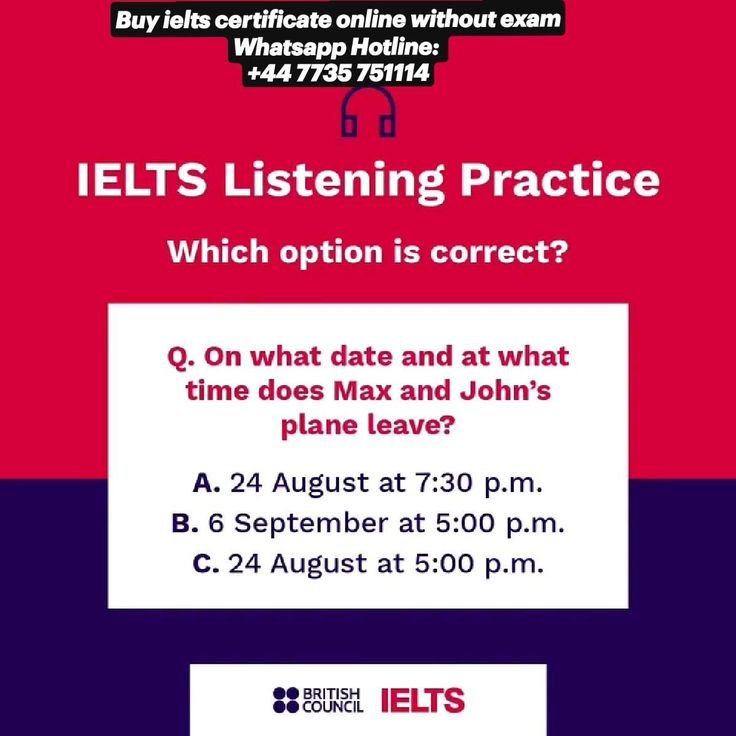 Buy ielts certificate online without exam
Whatsapp Hotline:
+44 7735 751114

IELTS Listening Practice

Which option is correct?

Q. On what date and at what time does Max and John's plane leave?

A. 24 August at 7:30 p.m.
B. 6 September at 5:00 p.m.
C. 24 August at 5:00 p.m.

BRITISH COUNCIL IELTS